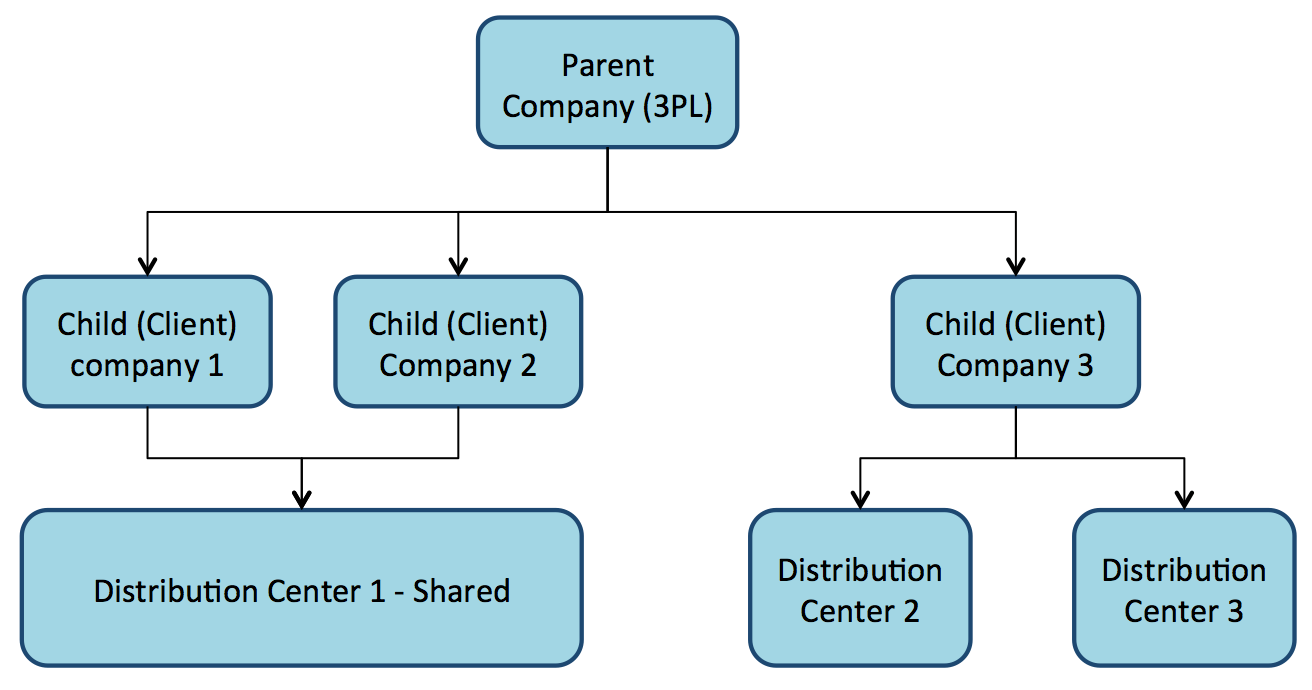 Parent Company (3PL)

Child (Client) company 1

Child (Client) Company 2

Child (Client) Company 3

Distribution Center 1 - Shared

Distribution Center 2

Distribution Center 3